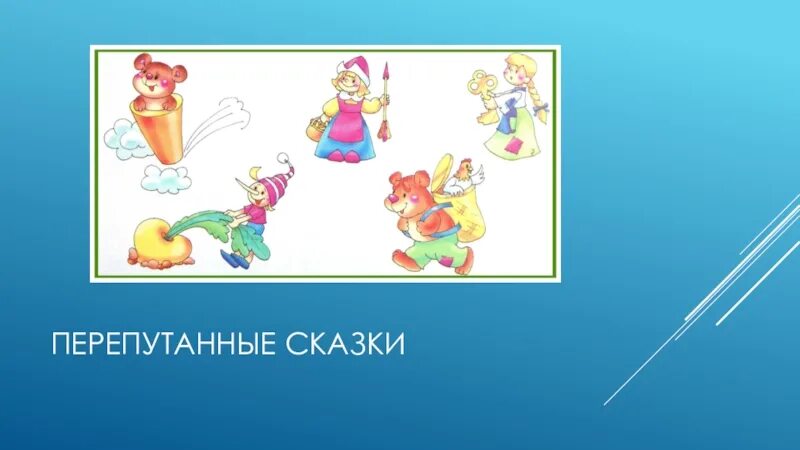 ПЕРЕПУТАННЫЕ СКАЗКИ